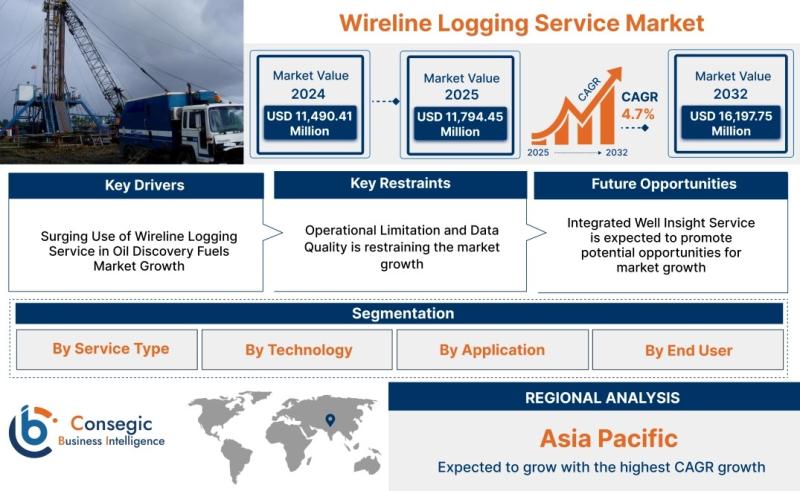 Wireline Logging Service Market

Market Value 2024
USD 11,490.41 Million

Market Value 2025
USD 11,794.45 Million

CAGR
CAGR 4.7%
2025 2032

Market Value 2032
USD 16,197.75 Million

Key Drivers
Surging Use of Wireline Logging Service in Oil Discovery Fuels Market Growth

Key Restraints
Operational Limitation and Data Quality is restraining the market growth

Future Opportunities
Integrated Well Insight Service is expected to promote potential opportunities for market growth

Segmentation
By Service Type
By Technology
By Application
By End User

Consegic Business Intelligence

REGIONAL ANALYSIS
Asia Pacific
Expected to grow with the highest CAGR growth